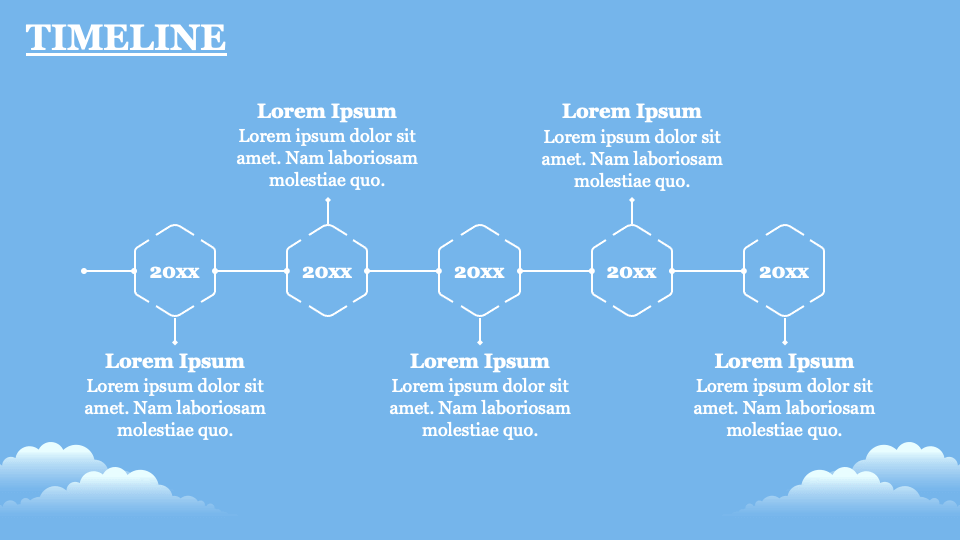 TIMELINE

Lorem Ipsum
Lorem ipsum dolor sit amet. Nam laboriosam molestiae quo.

Lorem Ipsum
Lorem ipsum dolor sit amet. Nam laboriosam molestiae quo.

20xx

20xx

20xx

20xx

20xx

Lorem Ipsum
Lorem ipsum dolor sit amet. Nam laboriosam molestiae quo.

Lorem Ipsum
Lorem ipsum dolor sit amet. Nam laboriosam molestiae quo.

Lorem Ipsum
Lorem ipsum dolor sit amet. Nam laboriosam molestiae quo.